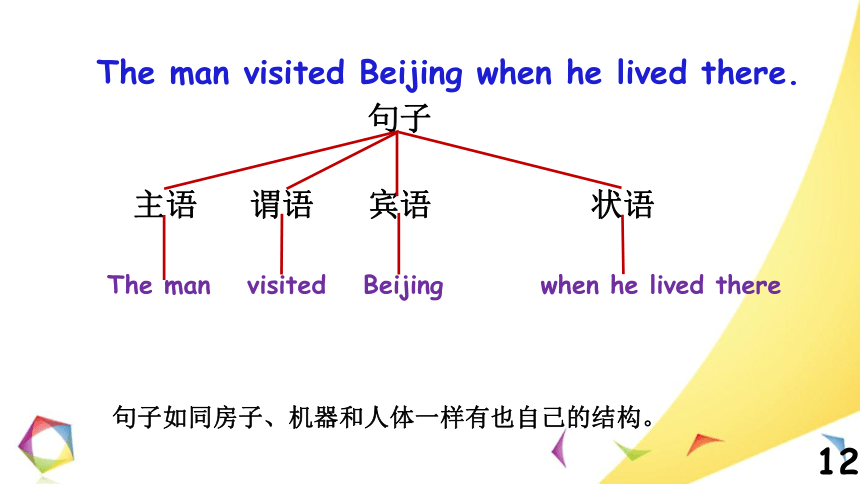 The man visited Beijing when he lived there.

句子

主语 谓语 宾语 状语

The man visited Beijing when he lived there

句子如同房子、机器和人体一样有也自己的结构。

12